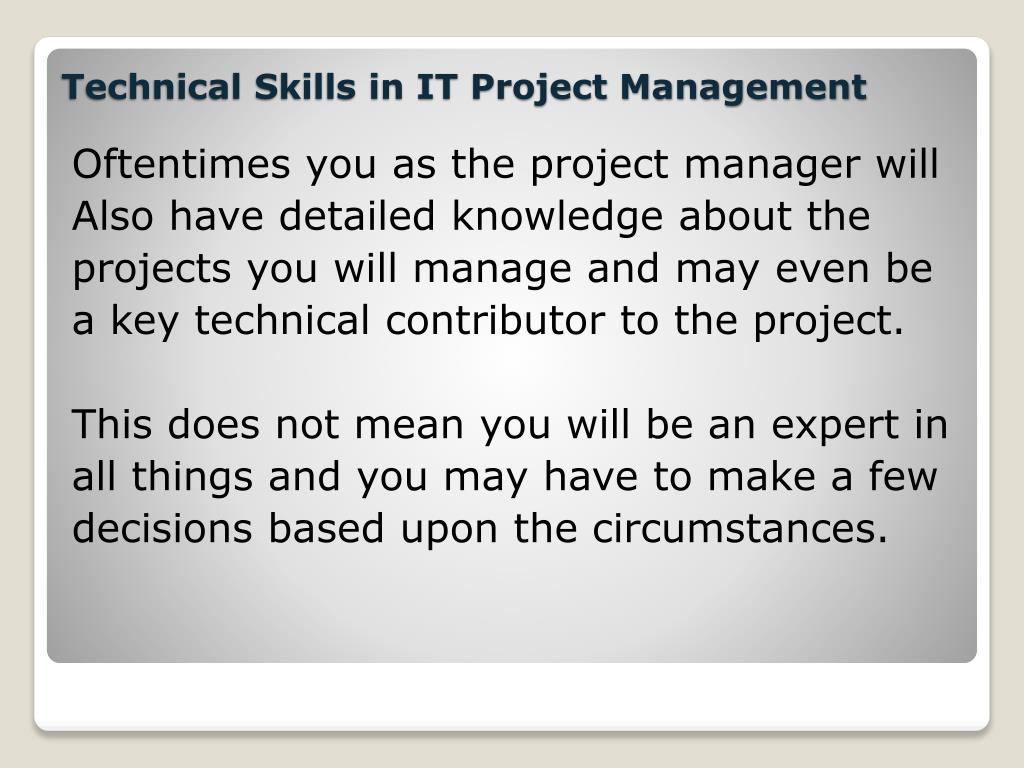 Technical Skills in IT Project Management

Oftentimes you as the project manager will Also have detailed knowledge about the projects you will manage and may even be a key technical contributor to the project.

This does not mean you will be an expert in all things and you may have to make a few decisions based upon the circumstances.